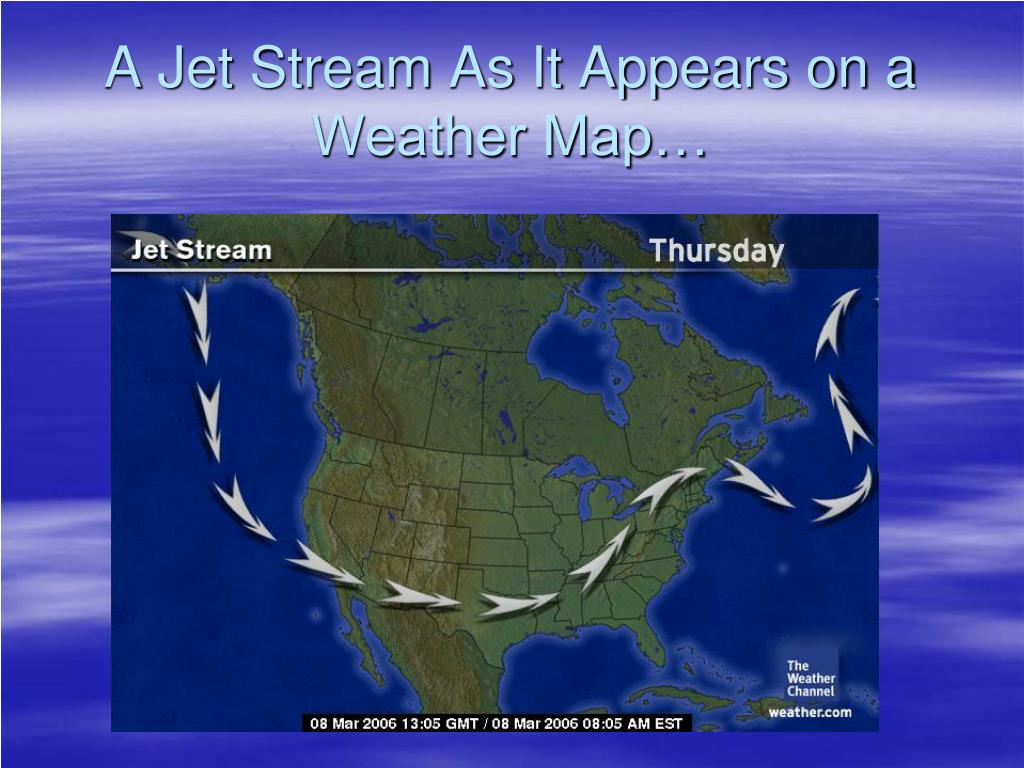 A Jet Stream As It Appears on a Weather Map…

Jet Stream

Thursday

The Weather Channel

weather.com

08 Mar 2006 13:05 GMT / 08 Mar 2006 08:05 AM EST